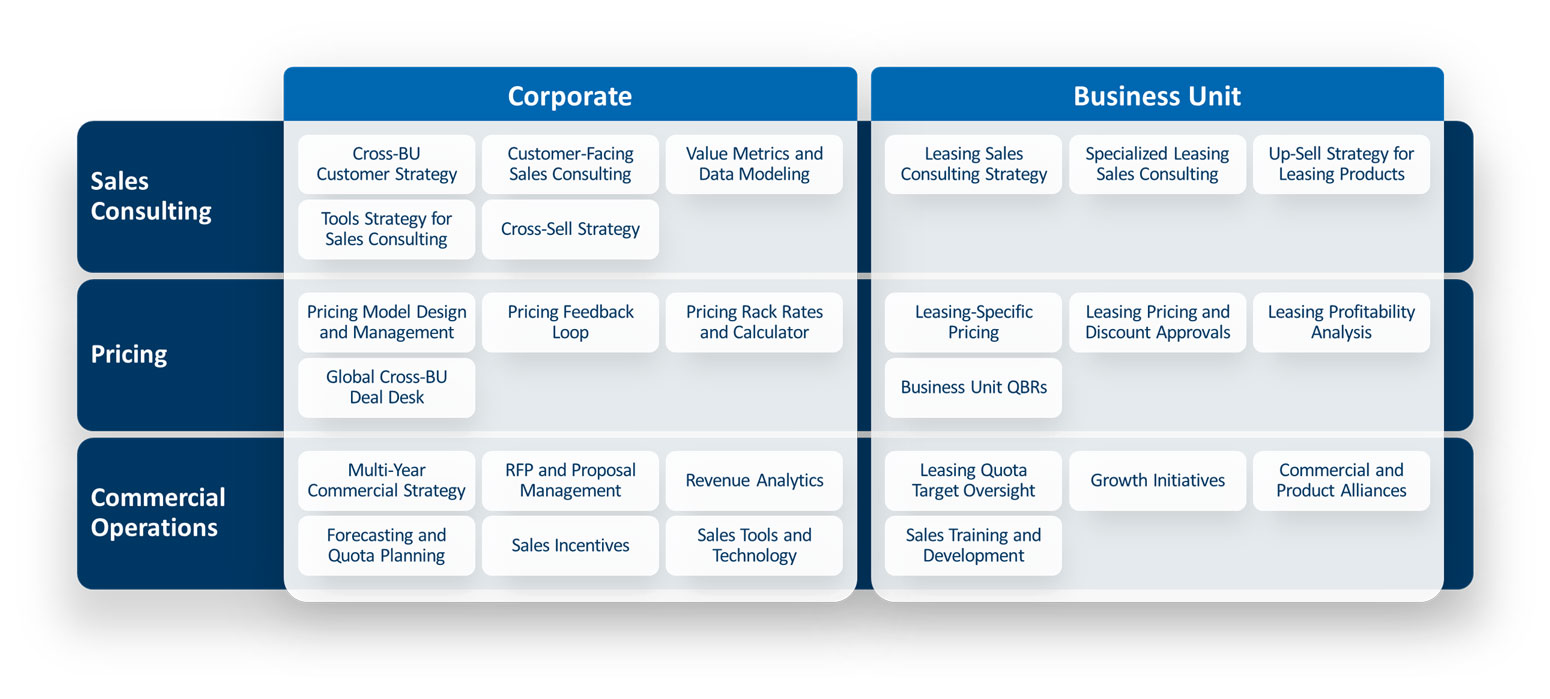 | | Corporate | Business Unit |
|---|---|---|
| Sales Consulting | Cross-BU Customer Strategy; Customer-Facing Sales Consulting; Value Metrics and Data Modeling; Tools Strategy for Sales Consulting; Cross-Sell Strategy | Leasing Sales Consulting Strategy; Specialized Leasing Sales Consulting; Up-Sell Strategy for Leasing Products |
| Pricing | Pricing Model Design and Management; Pricing Feedback Loop; Pricing Rack Rates and Calculator; Global Cross-BU Deal Desk | Leasing-Specific Pricing; Leasing Pricing and Discount Approvals; Leasing Profitability Analysis; Business Unit QBRs |
| Commercial Operations | Multi-Year Commercial Strategy; RFP and Proposal Management; Revenue Analytics; Forecasting and Quota Planning; Sales Incentives; Sales Tools and Technology | Leasing Quota Target Oversight; Growth Initiatives; Commercial and Product Alliances; Sales Training and Development |